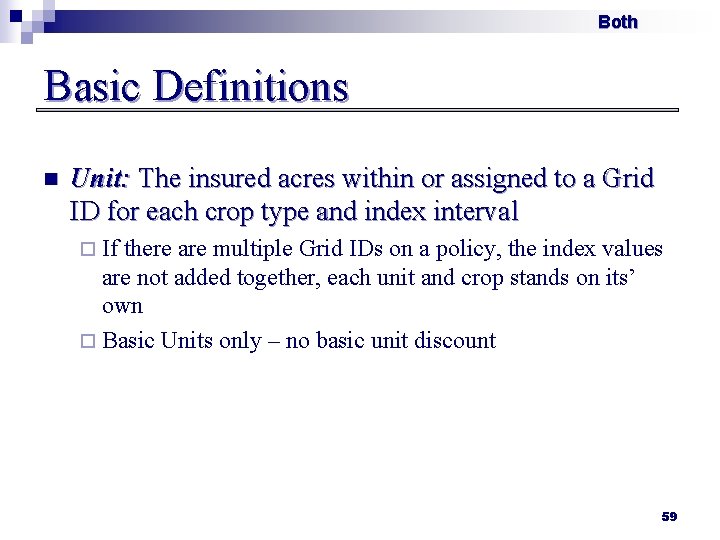 Both

Basic Definitions

Unit: The insured acres within or assigned to a Grid ID for each crop type and index interval

If there are multiple Grid IDs on a policy, the index values are not added together, each unit and crop stands on its' own

Basic Units only – no basic unit discount

59